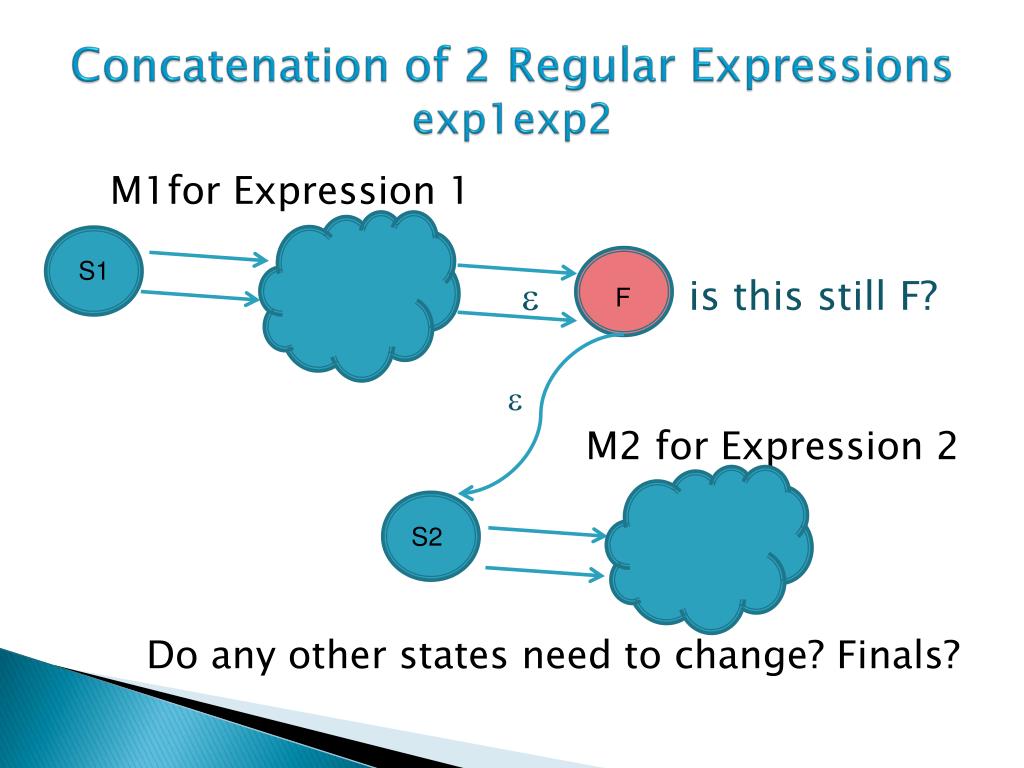 Concatenation of 2 Regular Expressions
exp1exp2

M1for Expression 1

S1

$\varepsilon$

F

is this still F?

$\varepsilon$

M2 for Expression 2

S2

Do any other states need to change? Finals?